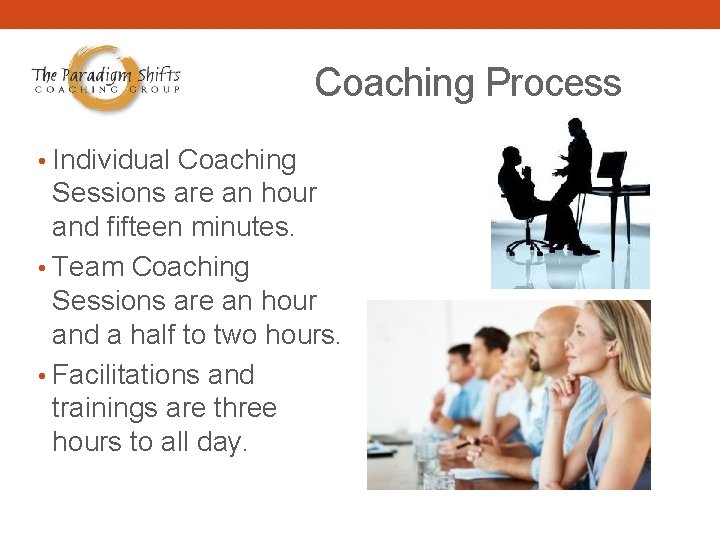 The Paradigm Shifts
COACHING GROUP

Coaching Process

• Individual Coaching Sessions are an hour and fifteen minutes.
• Team Coaching Sessions are an hour and a half to two hours.
• Facilitations and trainings are three hours to all day.